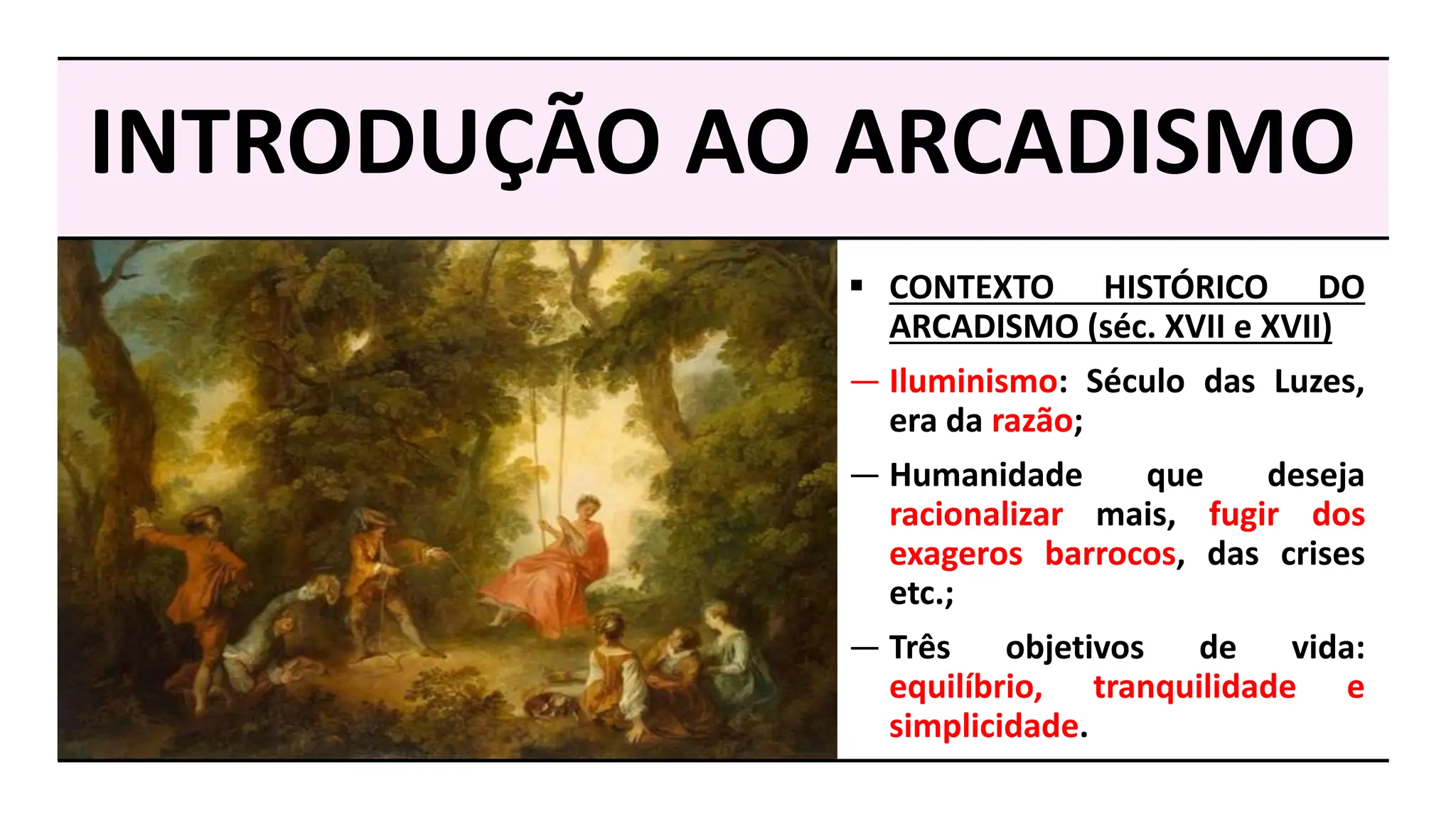 INTRODUÇÃO AO ARCADISMO

▪ CONTEXTO HISTÓRICO DO ARCADISMO (séc. XVII e XVII)

— Iluminismo: Século das Luzes, era da razão;

— Humanidade que deseja racionalizar mais, fugir dos exageros barrocos, das crises etc.;

— Três objetivos de vida: equilíbrio, tranquilidade e simplicidade.